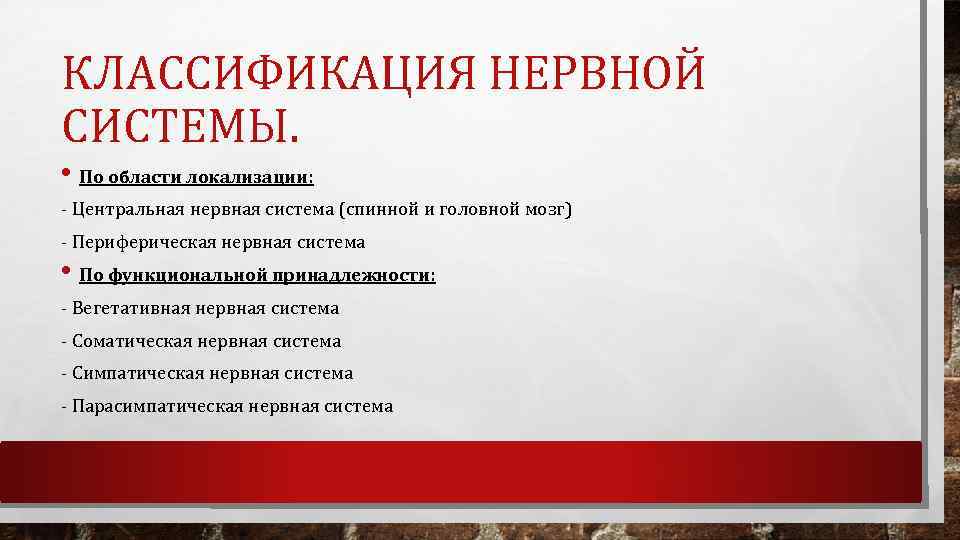 КЛАССИФИКАЦИЯ НЕРВНОЙ СИСТЕМЫ.

• По области локализации:

- Центральная нервная система (спинной и головной мозг)

- Периферическая нервная система

• По функциональной принадлежности:

- Вегетативная нервная система

- Соматическая нервная система

- Симпатическая нервная система

- Парасимпатическая нервная система